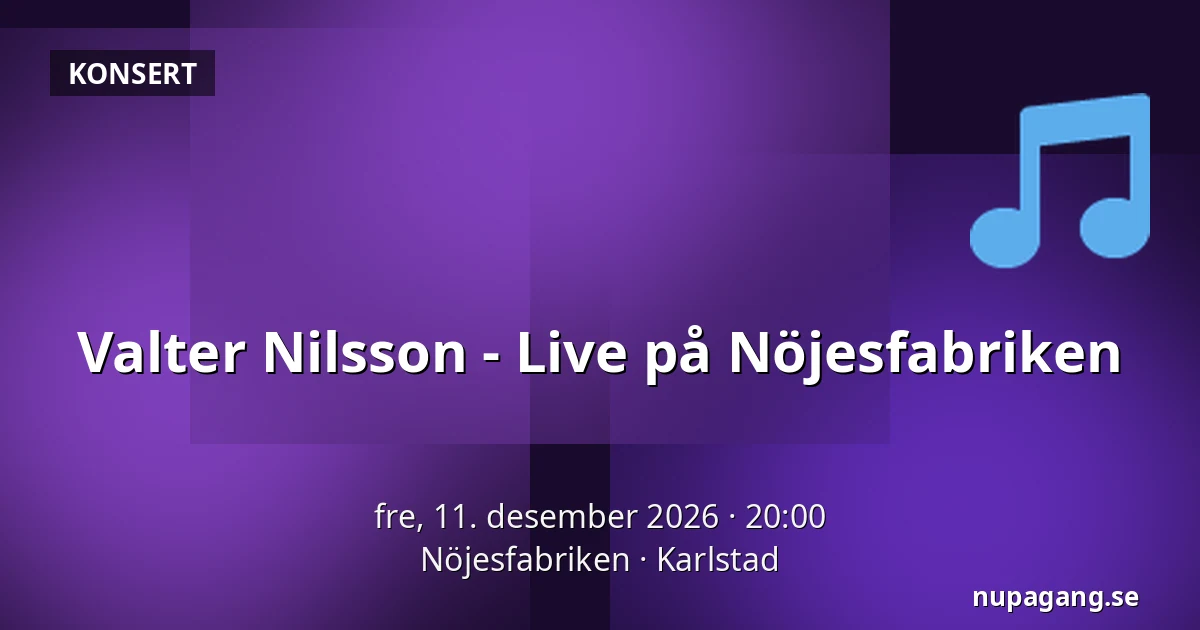 KONSERT

Valter Nilsson - Live på Nöjesfabriken

fre, 11. desember 2026 · 20:00
Nöjesfabriken · Karlstad

nupagang.se